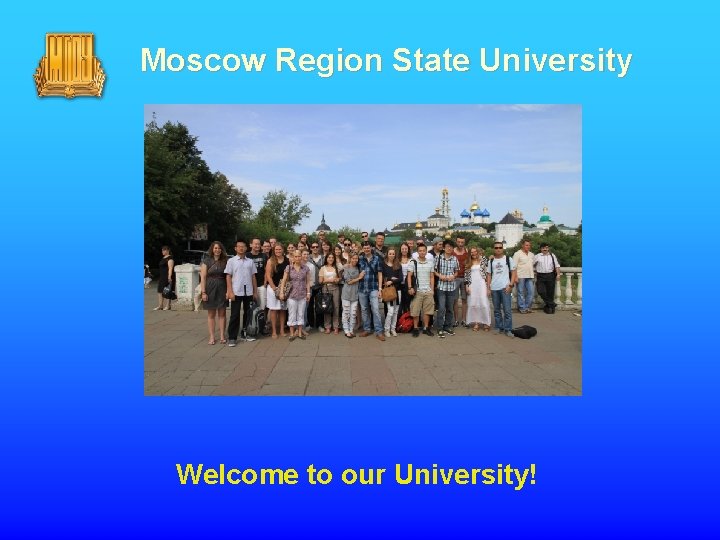 Moscow Region State University

Welcome to our University!